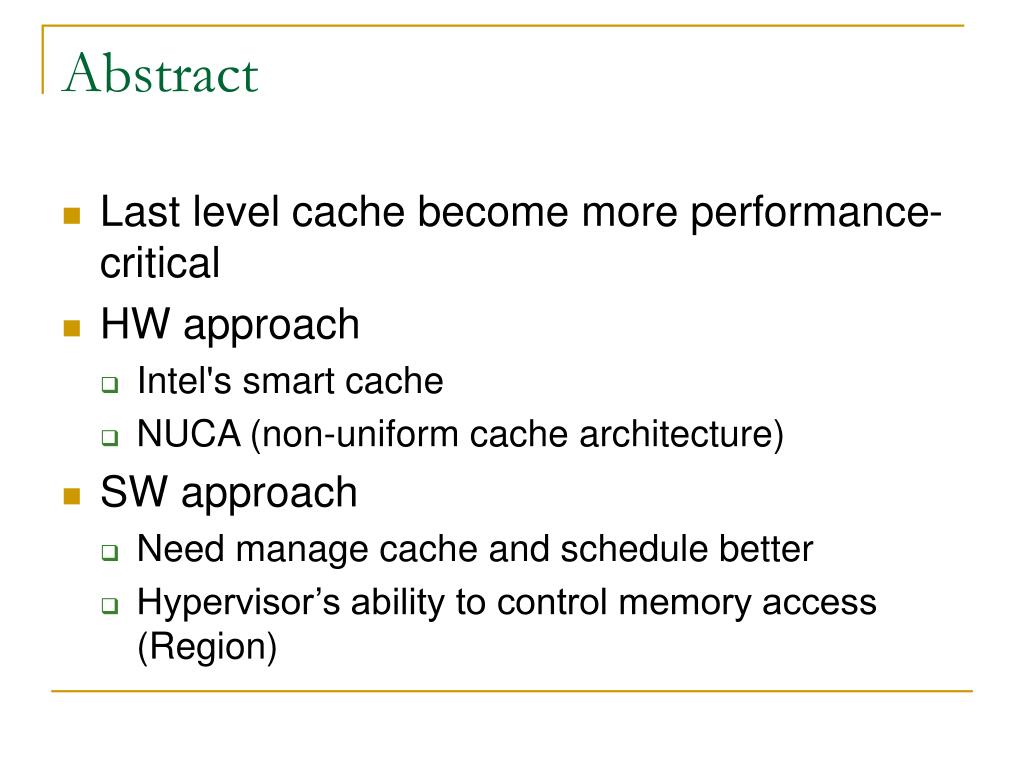 Abstract

Last level cache become more performance-critical

HW approach

Intel's smart cache

NUCA (non-uniform cache architecture)

SW approach

Need manage cache and schedule better

Hypervisor’s ability to control memory access (Region)